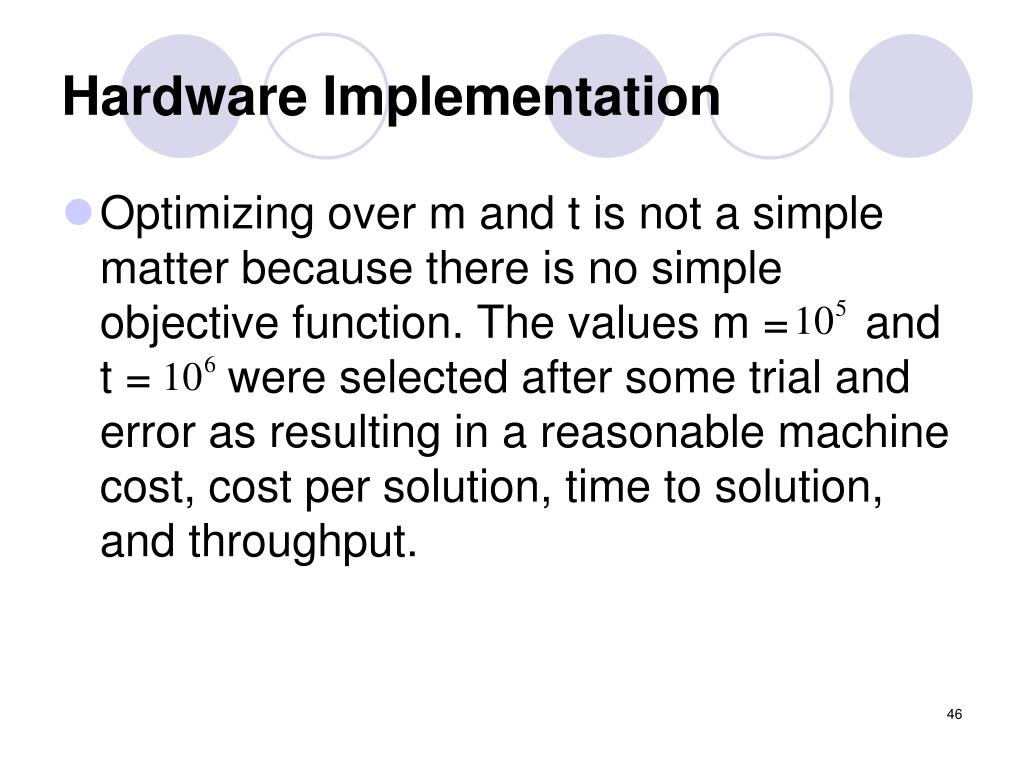 Hardware Implementation

Optimizing over m and t is not a simple matter because there is no simple objective function. The values m = $10^5$ and t = $10^6$ were selected after some trial and error as resulting in a reasonable machine cost, cost per solution, time to solution, and throughput.

46